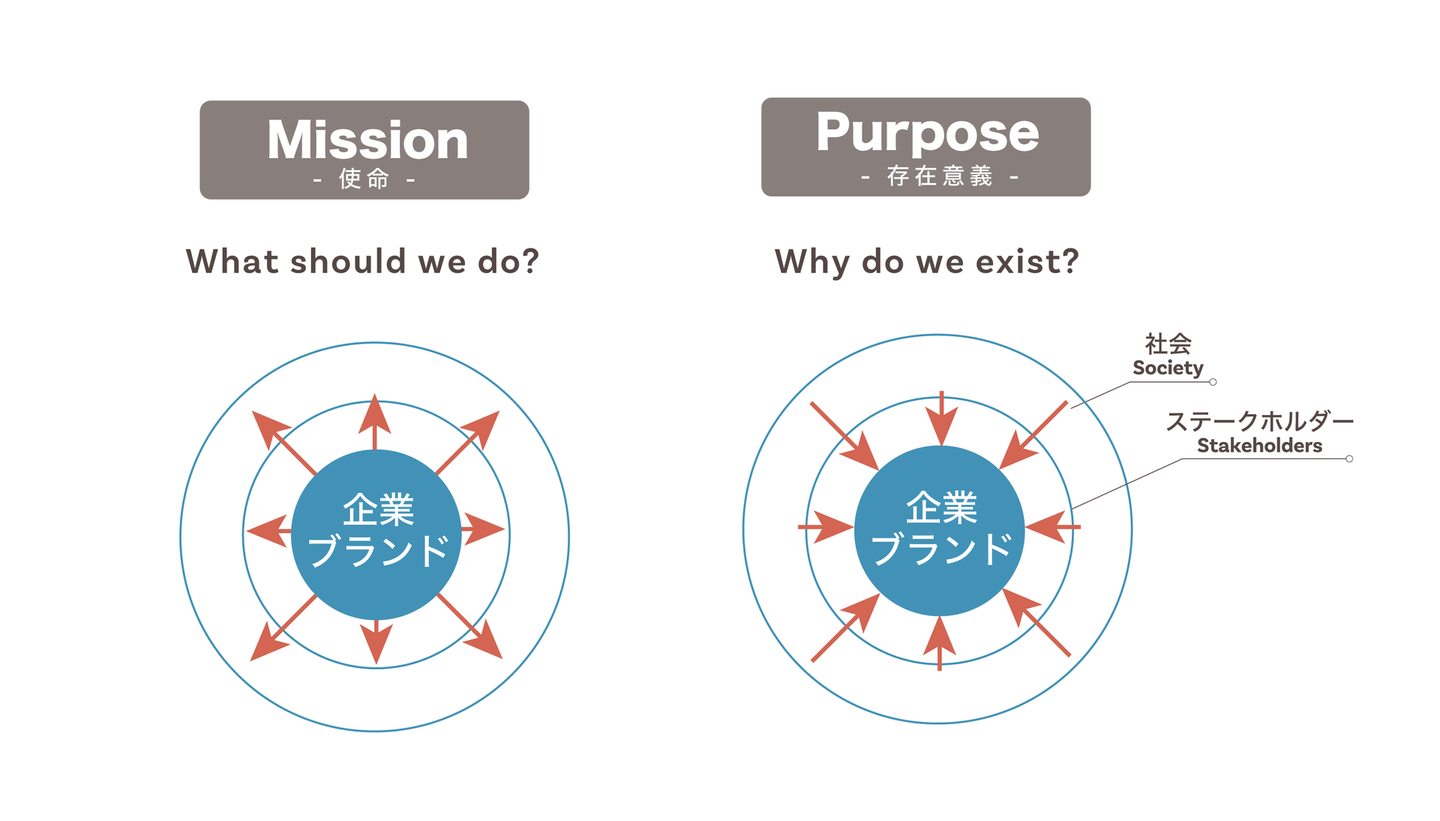 Mission
- 使命 -

What should we do?

企業
ブランド

Purpose
- 存在意義 -

Why do we exist?

社会
Society

ステークホルダー
Stakeholders

企業
ブランド